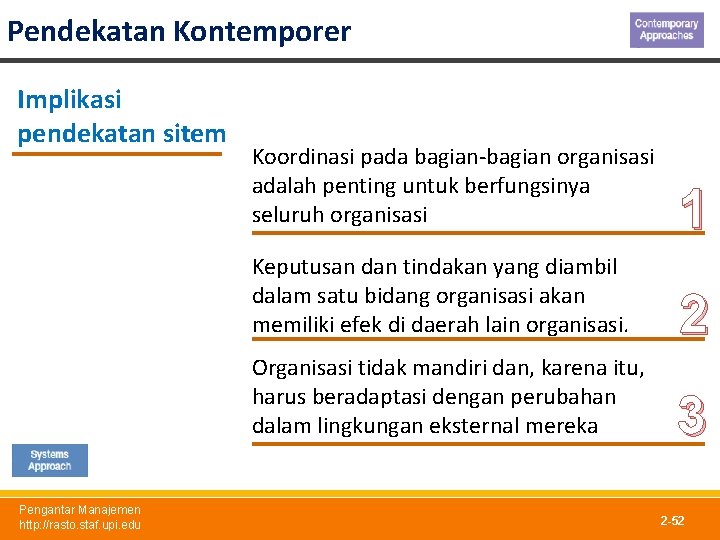 Pendekatan Kontemporer

Contemporary Approaches

Implikasi pendekatan sitem

Koordinasi pada bagian-bagian organisasi adalah penting untuk berfungsinya seluruh organisasi

1

Keputusan dan tindakan yang diambil dalam satu bidang organisasi akan memiliki efek di daerah lain organisasi.

2

Organisasi tidak mandiri dan, karena itu, harus beradaptasi dengan perubahan dalam lingkungan eksternal mereka

3

Systems Approach

Pengantar Manajemen
http://rasto.staf.upi.edu

2-52